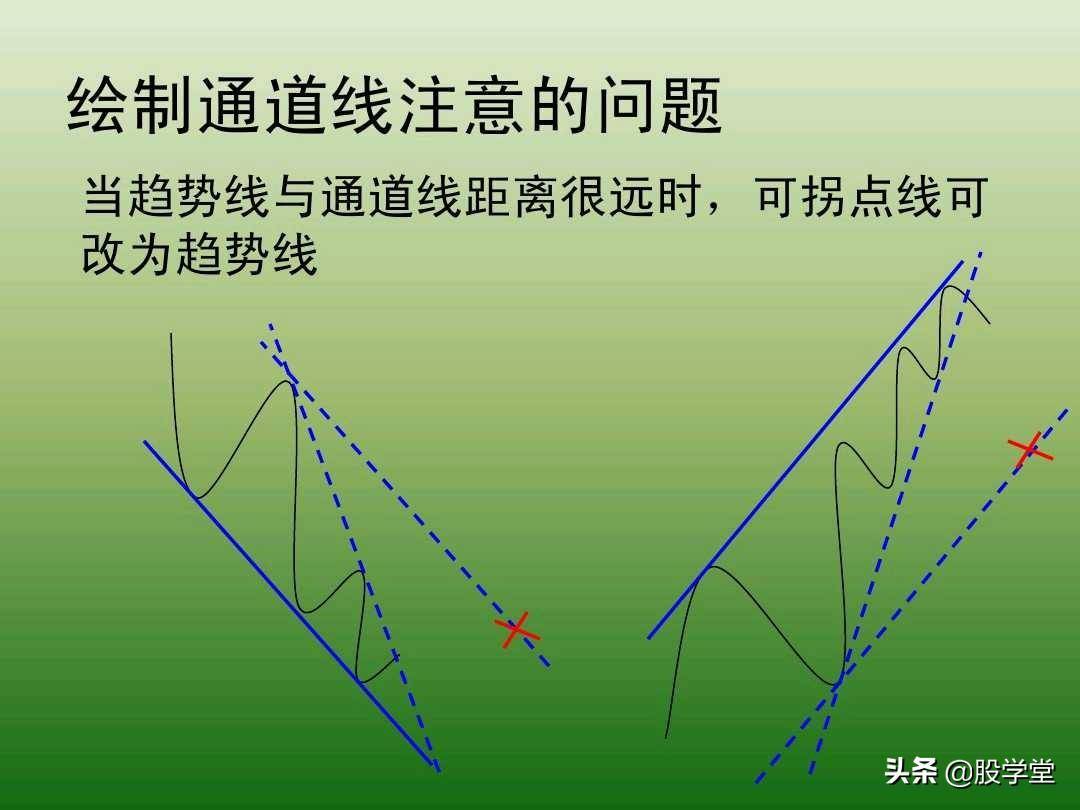 绘制通道线注意的问题

当趋势线与通道线距离很远时，可拐点线可改为趋势线

头条 @股学堂